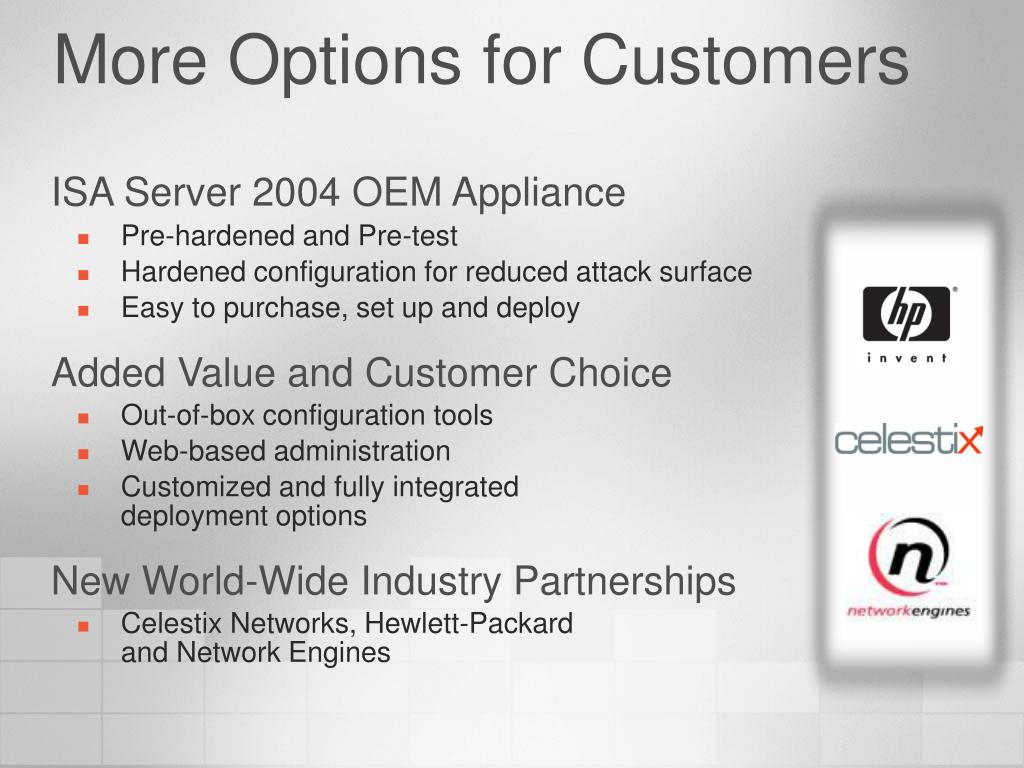 More Options for Customers

ISA Server 2004 OEM Appliance

- Pre-hardened and Pre-test
- Hardened configuration for reduced attack surface
- Easy to purchase, set up and deploy

Added Value and Customer Choice

- Out-of-box configuration tools
- Web-based administration
- Customized and fully integrated deployment options

New World-Wide Industry Partnerships

- Celestix Networks, Hewlett-Packard and Network Engines

hp
invent

celestix

n
networkengines